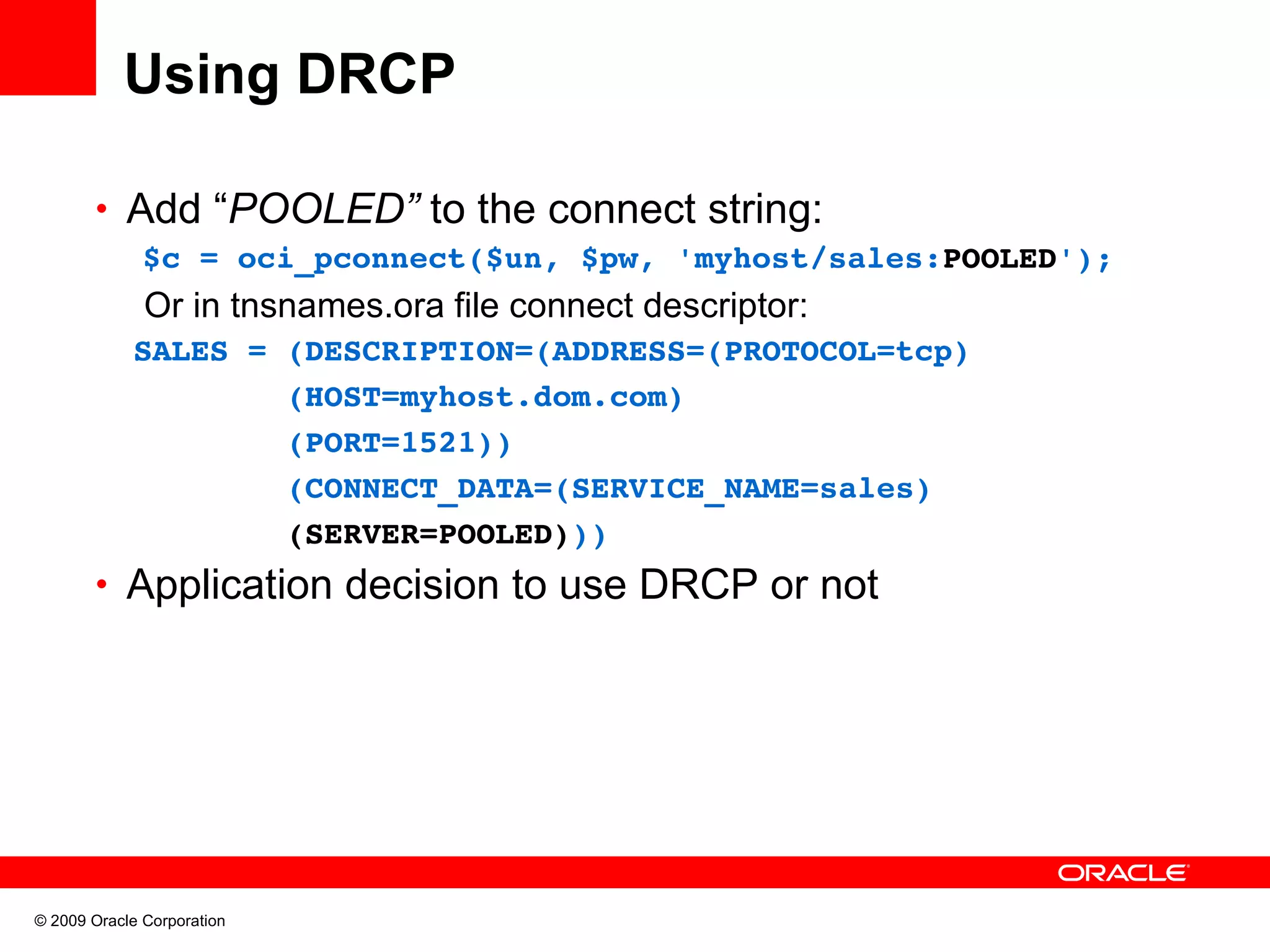 Using DRCP

• Add “POOLED” to the connect string:

$c = oci_pconnect($un, $pw, 'myhost/sales:POOLED');

Or in tnsnames.ora file connect descriptor:

SALES = (DESCRIPTION=(ADDRESS=(PROTOCOL=tcp)
(HOST=myhost.dom.com)
(PORT=1521))
(CONNECT_DATA=(SERVICE_NAME=sales)
(SERVER=POOLED)))

• Application decision to use DRCP or not

ORACLE

© 2009 Oracle Corporation